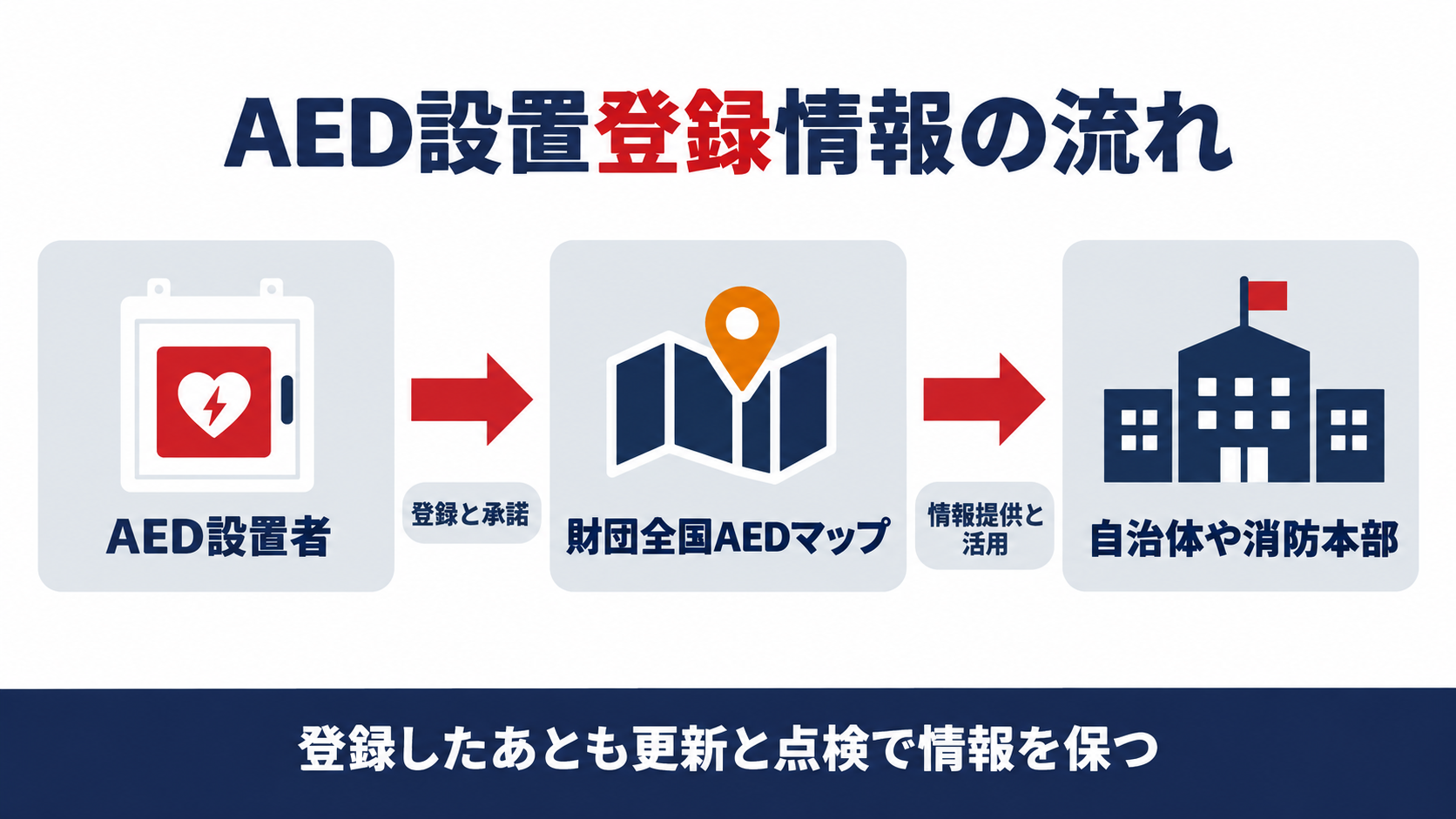 AED設置登録情報の流れ

AED設置者

登録と承諾

財団全国AEDマップ

情報提供と活用

自治体や消防本部

登録したあとも更新と点検で情報を保つ